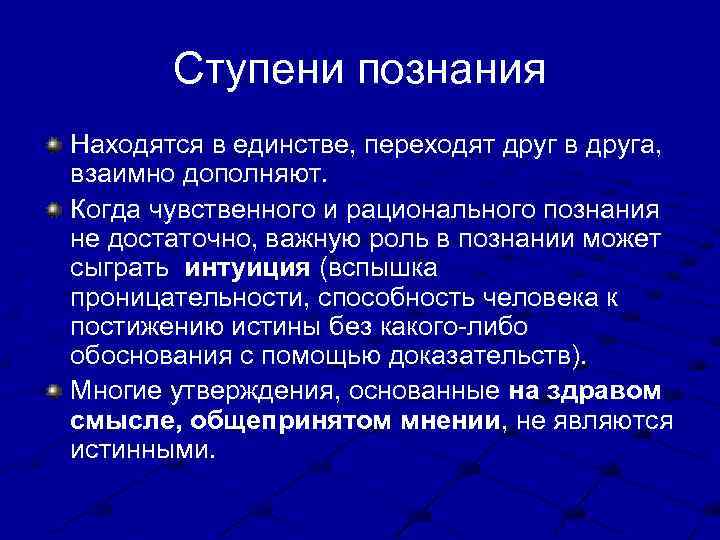 Ступени познания

Находятся в единстве, переходят друг в друга, взаимно дополняют.

Когда чувственного и рационального познания не достаточно, важную роль в познании может сыграть интуиция (вспышка проницательности, способность человека к постижению истины без какого-либо обоснования с помощью доказательств).

Многие утверждения, основанные на здравом смысле, общепринятом мнении, не являются истинными.